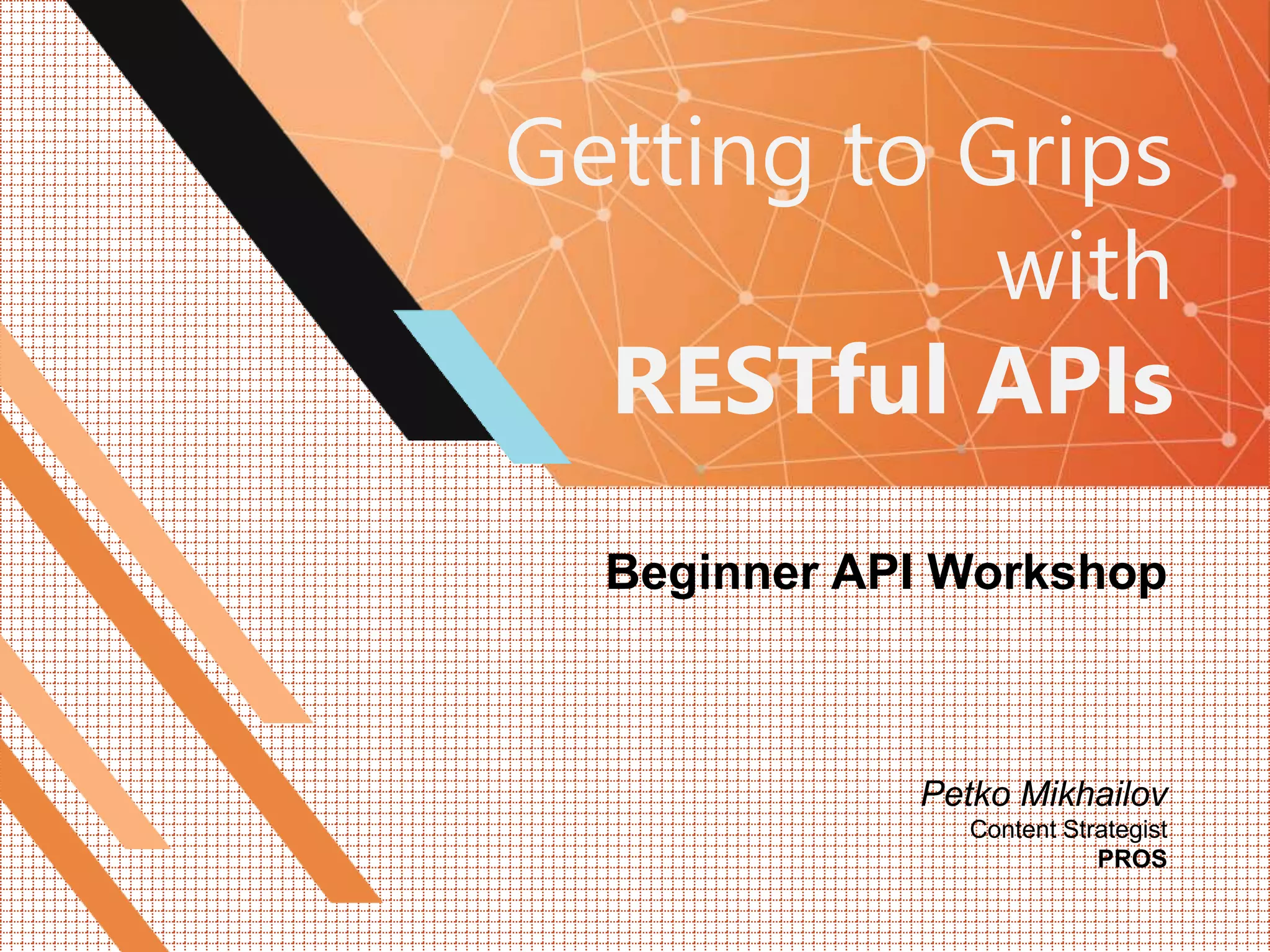 Getting to Grips with RESTful APIs

Beginner API Workshop

Petko Mikhailov
Content Strategist
PROS